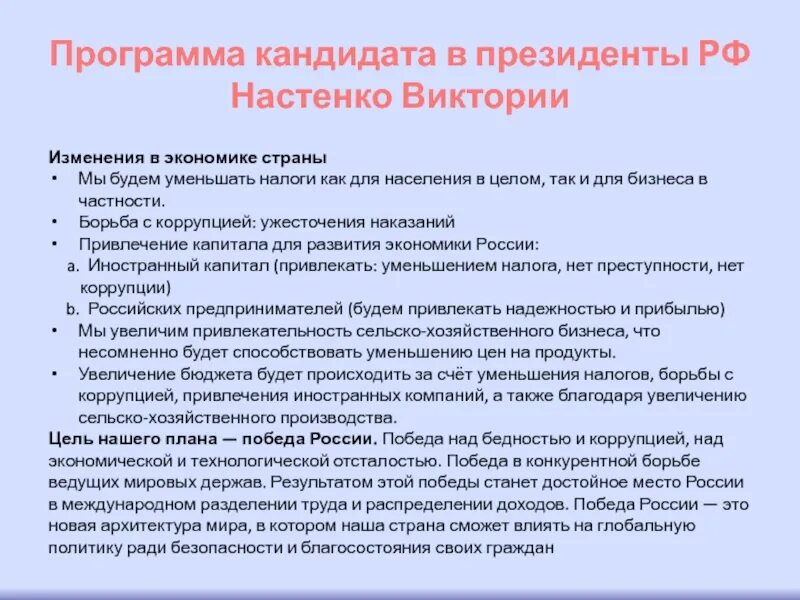 Программа кандидата в президенты РФ Настенко Виктории

Изменения в экономике страны
• Мы будем уменьшать налоги как для населения в целом, так и для бизнеса в частности.
• Борьба с коррупцией: ужесточения наказаний
• Привлечение капитала для развития экономики России:
a. Иностранный капитал (привлекать: уменьшением налога, нет преступности, нет коррупции)
b. Российских предпринимателей (будем привлекать надежностью и прибылью)
• Мы увеличим привлекательность сельско-хозяйственного бизнеса, что несомненно будет способствовать уменьшению цен на продукты.
• Увеличение бюджета будет происходить за счёт уменьшения налогов, борьбы с коррупцией, привлечения иностранных компаний, а также благодаря увеличению сельско-хозяйственного производства.
Цель нашего плана — победа России. Победа над бедностью и коррупцией, над экономической и технологической отсталостью. Победа в конкурентной борьбе ведущих мировых держав. Результатом этой победы станет достойное место России в международном разделении труда и распределении доходов. Победа России — это новая архитектура мира, в котором наша страна сможет влиять на глобальную политику ради безопасности и благосостояния своих граждан